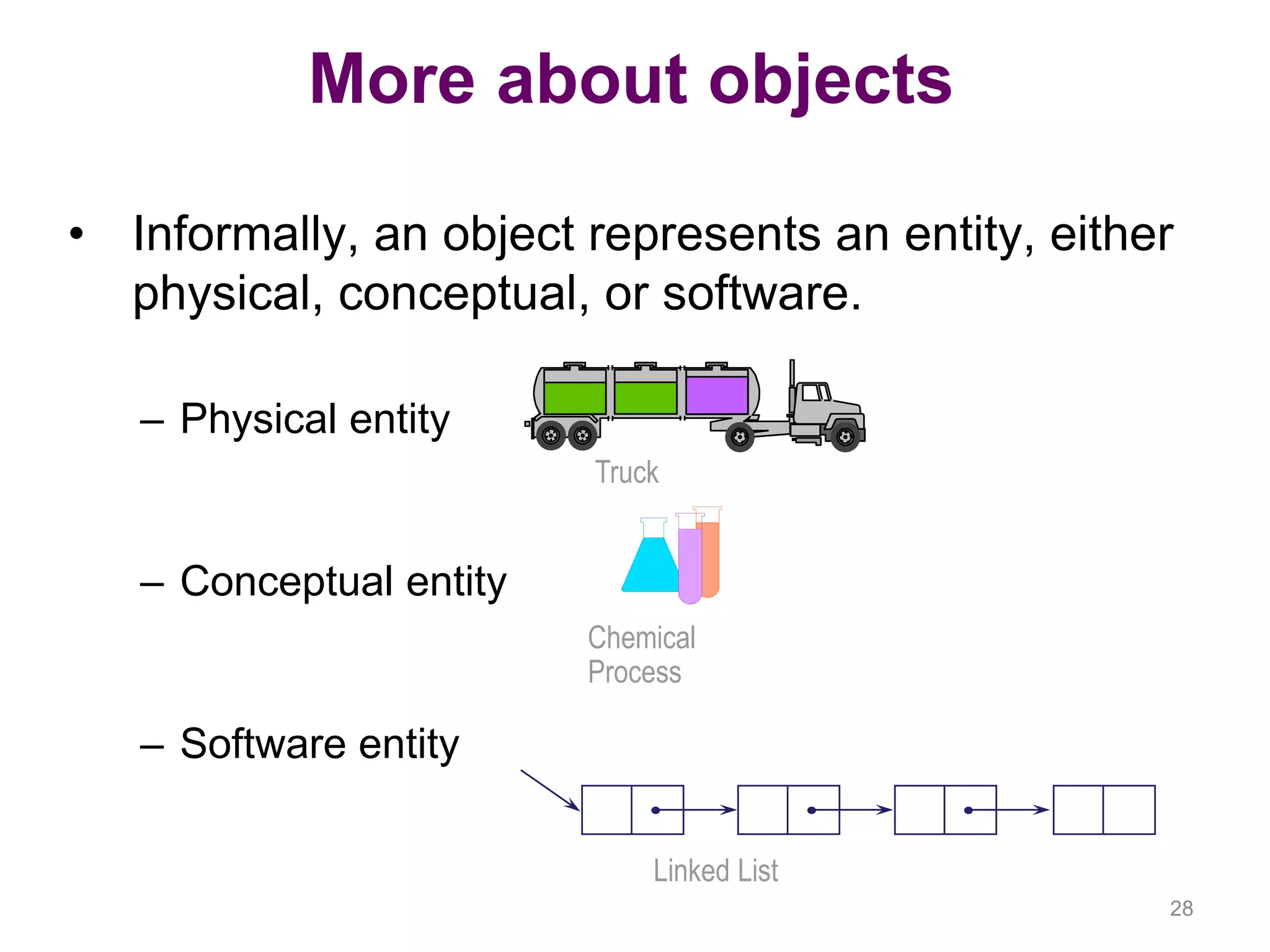 More about objects

• Informally, an object represents an entity, either physical, conceptual, or software.

– Physical entity

Truck

– Conceptual entity

Chemical Process

– Software entity

Linked List

28